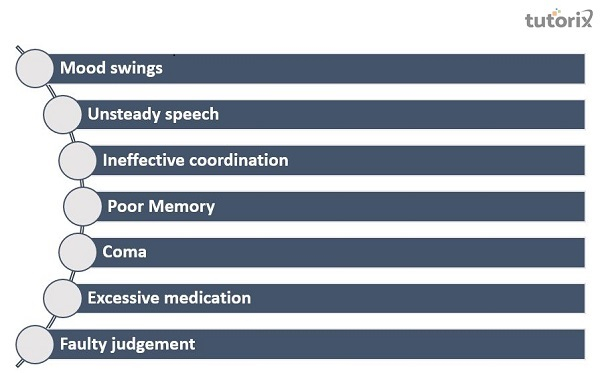 tutorix

Mood swings

Unsteady speech

Ineffective coordination

Poor Memory

Coma

Excessive medication

Faulty judgement